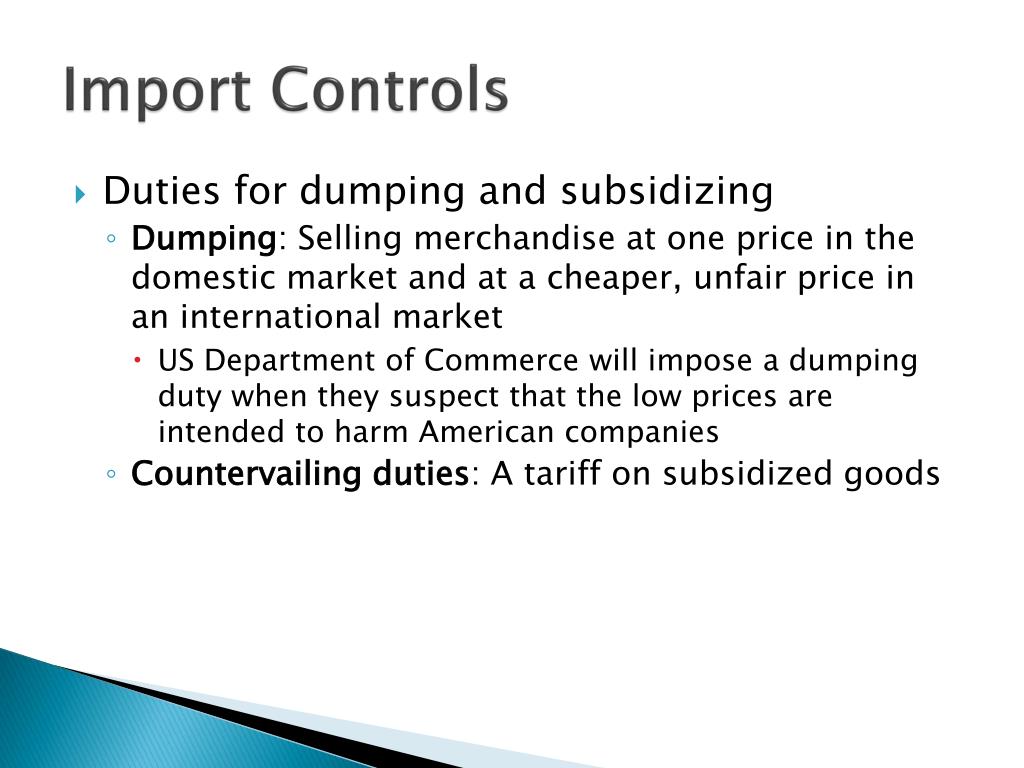 Import Controls

Duties for dumping and subsidizing

Dumping: Selling merchandise at one price in the domestic market and at a cheaper, unfair price in an international market

US Department of Commerce will impose a dumping duty when they suspect that the low prices are intended to harm American companies

Countervailing duties: A tariff on subsidized goods